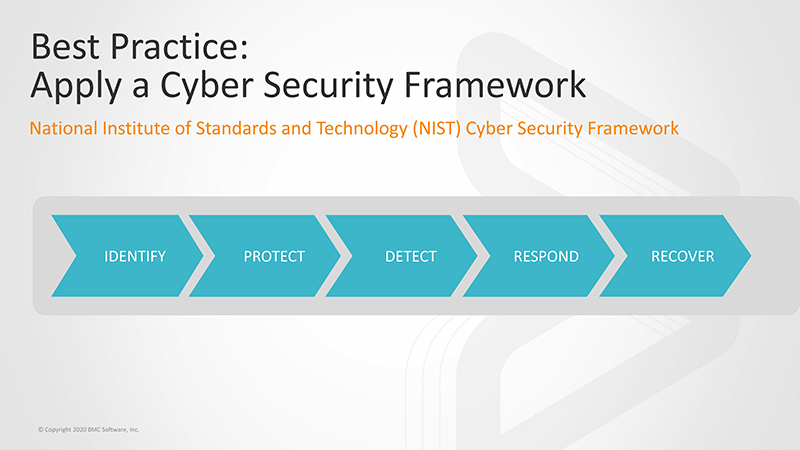 Best Practice:
Apply a Cyber Security Framework

National Institute of Standards and Technology (NIST) Cyber Security Framework

IDENTIFY

PROTECT

DETECT

RESPOND

RECOVER

© Copyright 2020 BMC Software, Inc.